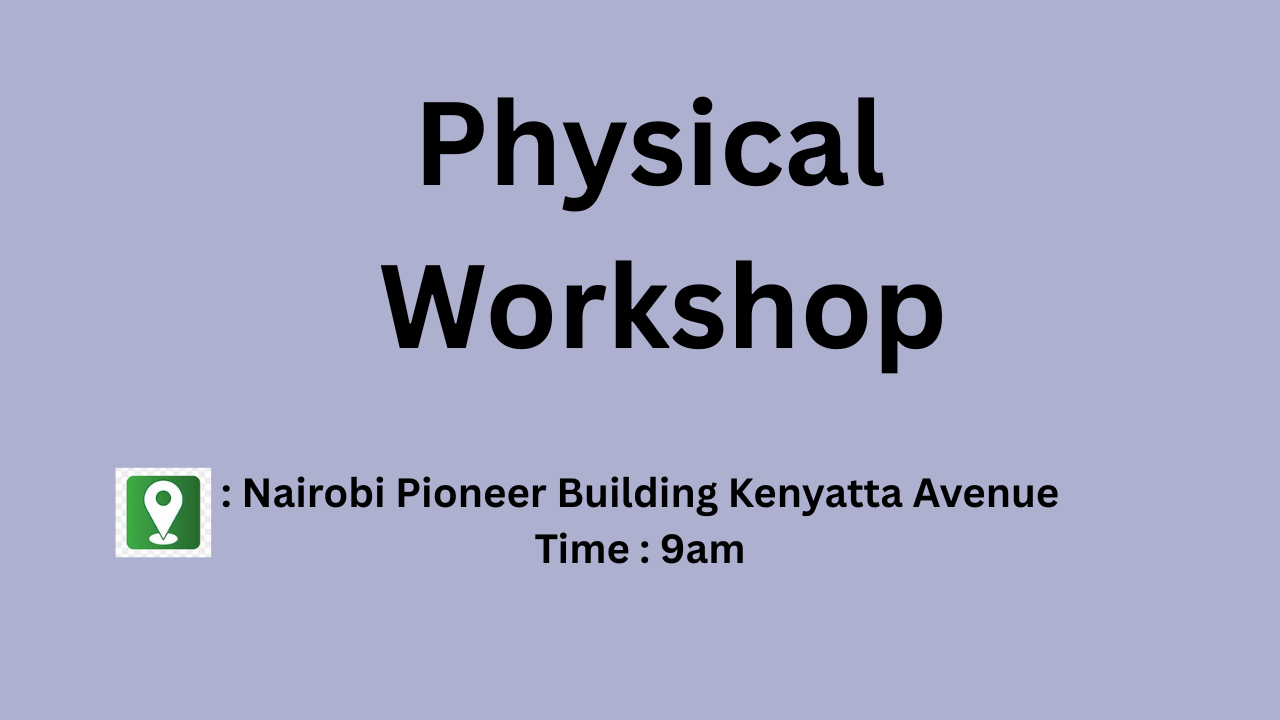 Physical Workshop

: Nairobi Pioneer Building Kenyatta Avenue
Time : 9am